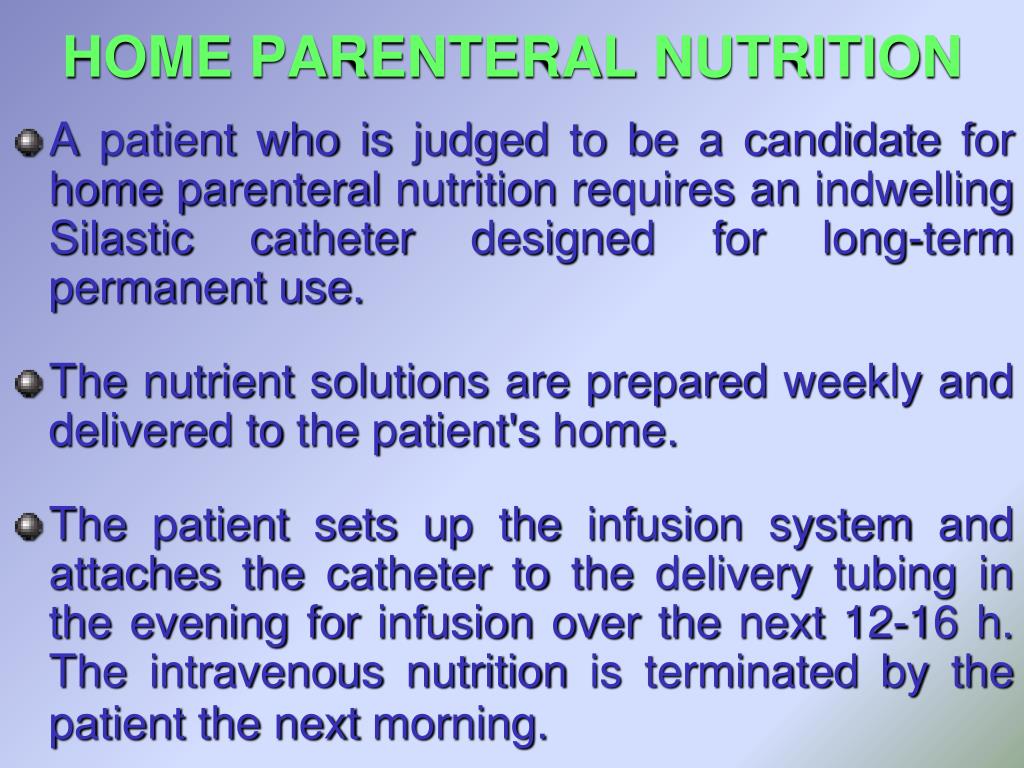 HOME PARENTERAL NUTRITION

A patient who is judged to be a candidate for home parenteral nutrition requires an indwelling Silastic catheter designed for long-term permanent use.

The nutrient solutions are prepared weekly and delivered to the patient's home.

The patient sets up the infusion system and attaches the catheter to the delivery tubing in the evening for infusion over the next 12-16 h. The intravenous nutrition is terminated by the patient the next morning.